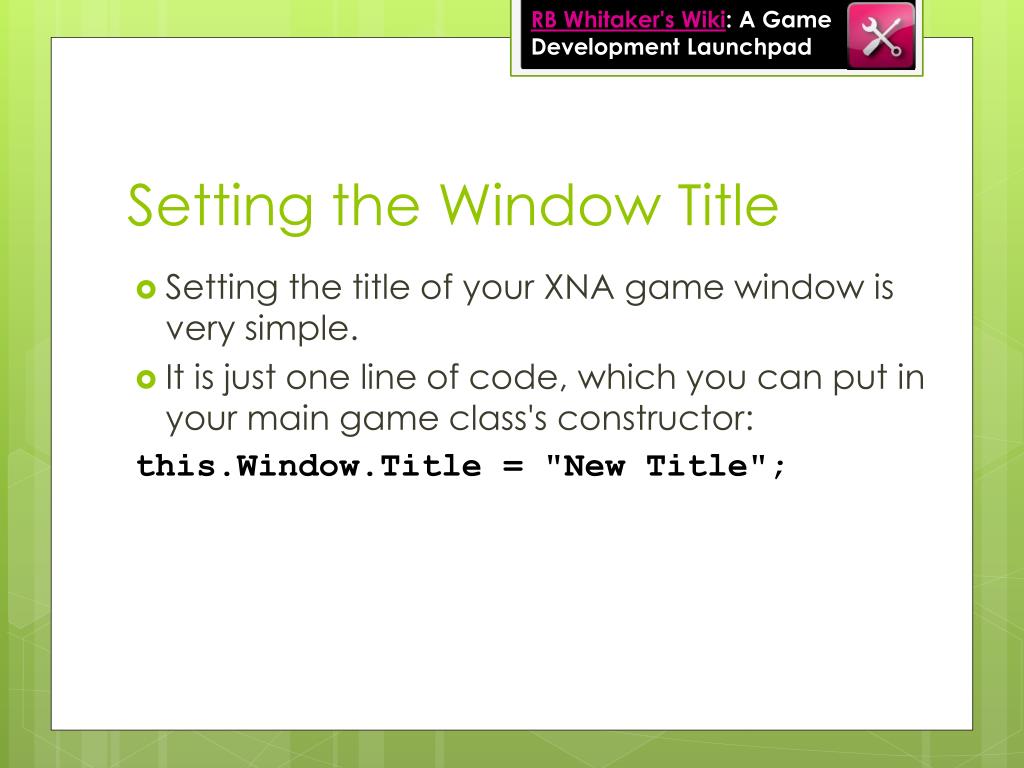 RB Whitaker's Wiki: A Game Development Launchpad

Setting the Window Title

Setting the title of your XNA game window is very simple.

It is just one line of code, which you can put in your main game class's constructor:

this.Window.Title = "New Title";